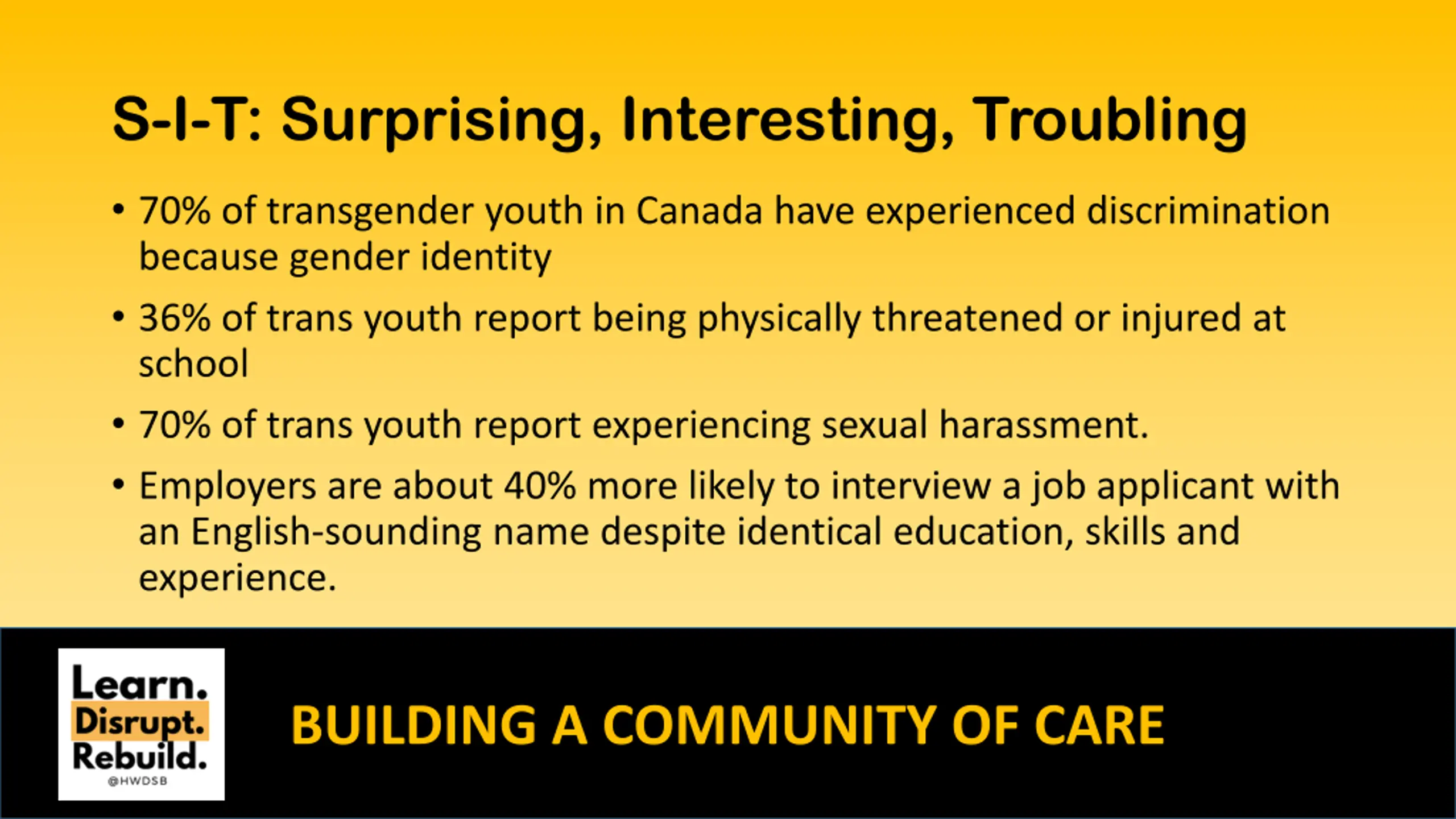 S-I-T: Surprising, Interesting, Troubling

• 70% of transgender youth in Canada have experienced discrimination because gender identity

• 36% of trans youth report being physically threatened or injured at school

• 70% of trans youth report experiencing sexual harassment.

• Employers are about 40% more likely to interview a job applicant with an English-sounding name despite identical education, skills and experience.

Learn. Disrupt. Rebuild.
@HWDSB

BUILDING A COMMUNITY OF CARE